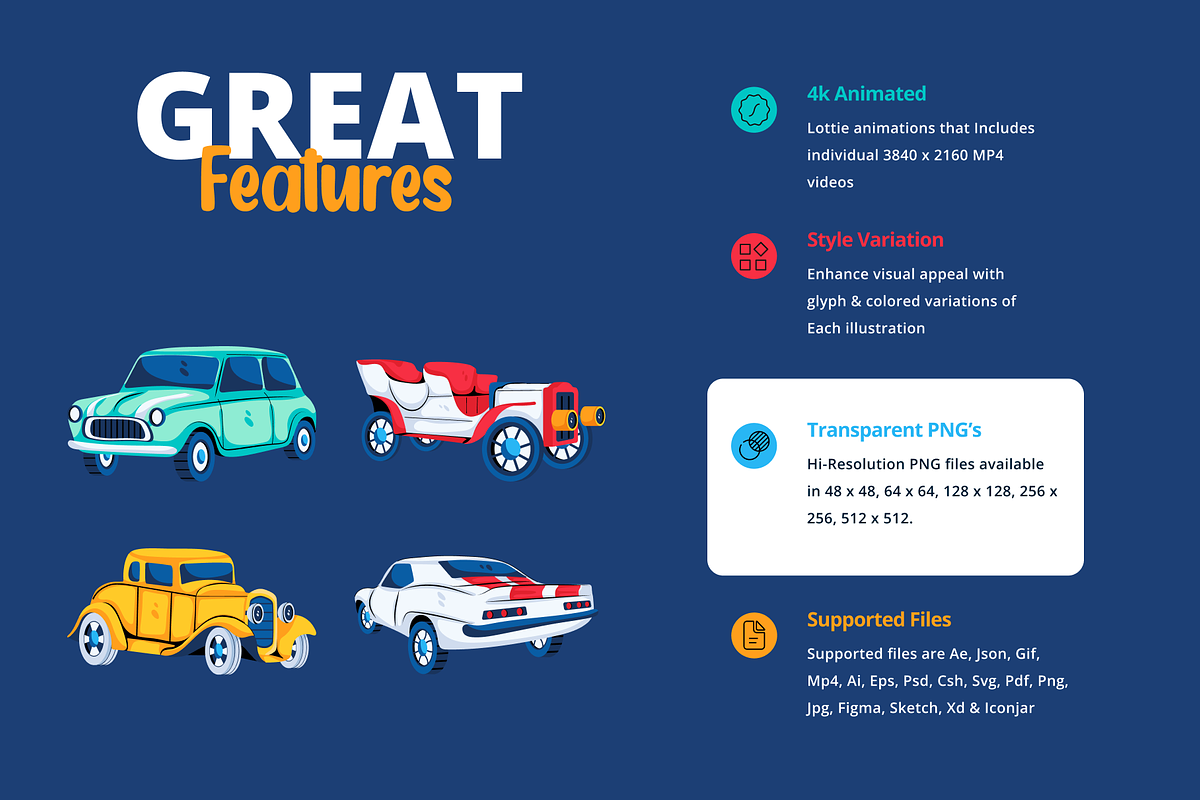 GREAT
Features

4k Animated
Lottie animations that Includes individual 3840 x 2160 MP4 videos

Style Variation
Enhance visual appeal with glyph & colored variations of Each illustration

Transparent PNG's
Hi-Resolution PNG files available in 48 x 48, 64 x 64, 128 x 128, 256 x 256, 512 x 512.

Supported Files
Supported files are Ae, Json, Gif, Mp4, Ai, Eps, Psd, Csh, Svg, Pdf, Png, Jpg, Figma, Sketch, Xd & Iconjar